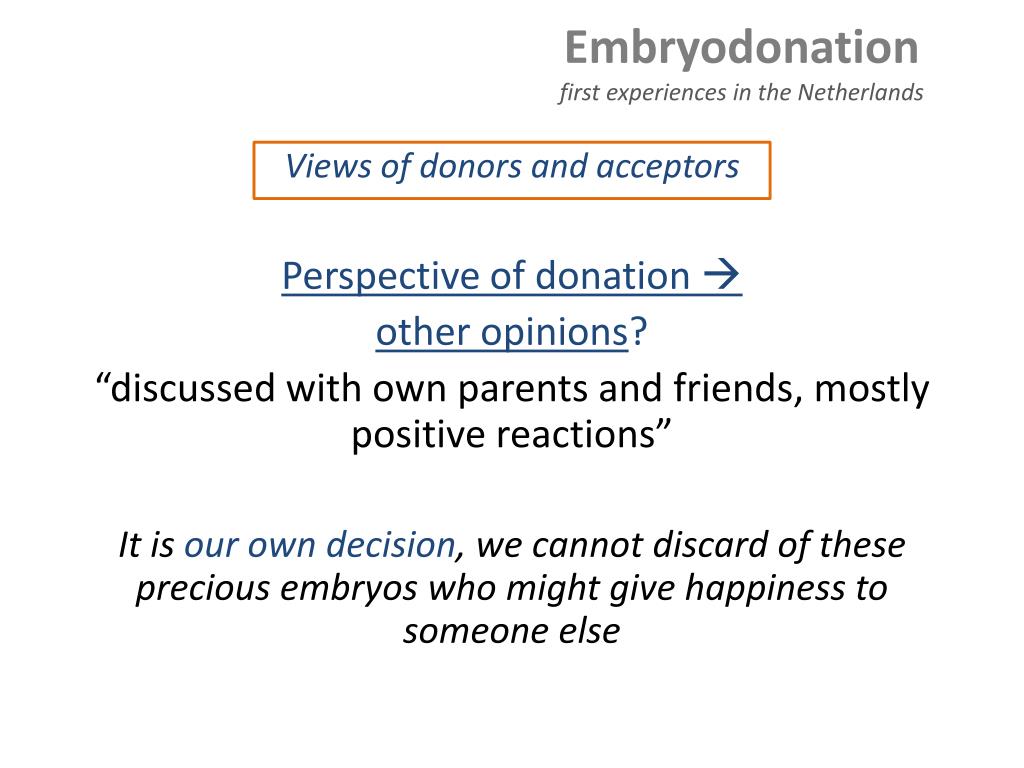 Embryodonation
first experiences in the Netherlands

Views of donors and acceptors

Perspective of donation →
other opinions?
“discussed with own parents and friends, mostly positive reactions”

It is our own decision, we cannot discard of these precious embryos who might give happiness to someone else